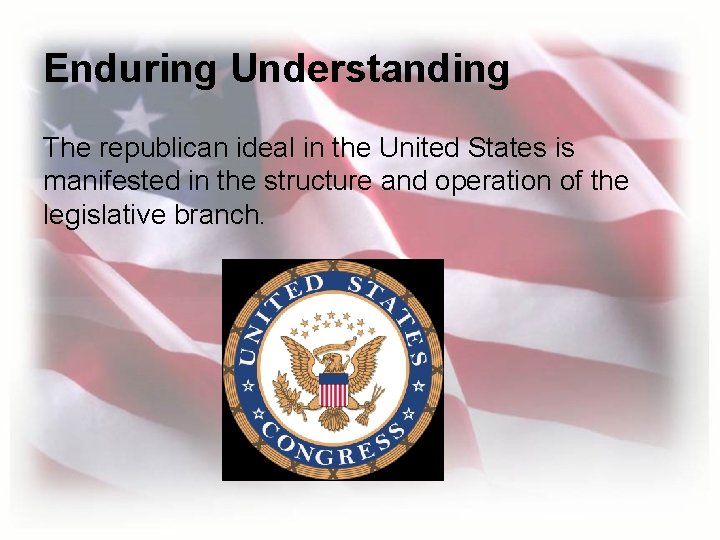 Enduring Understanding

The republican ideal in the United States is manifested in the structure and operation of the legislative branch.

UNITED STATES
CONGRESS